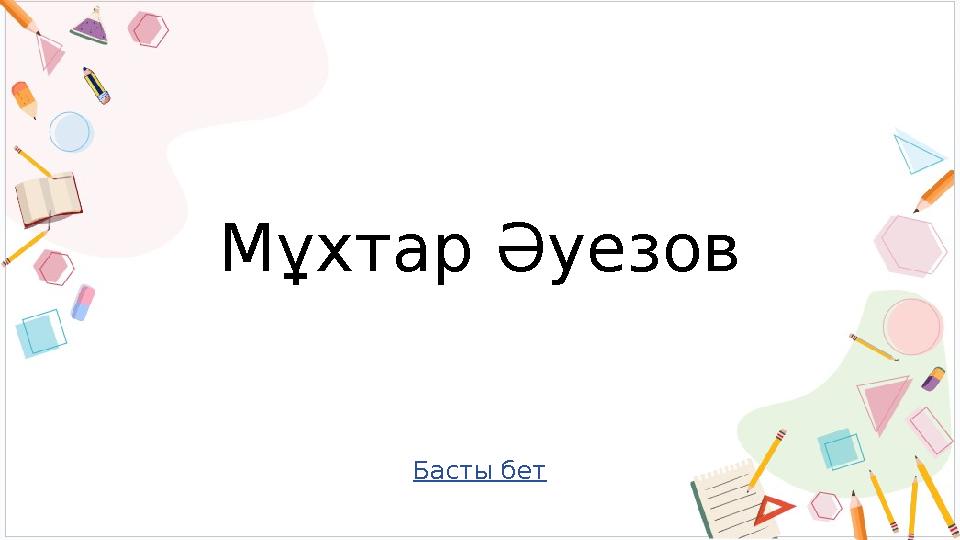 Мұхтар Әуезов

Басты бет